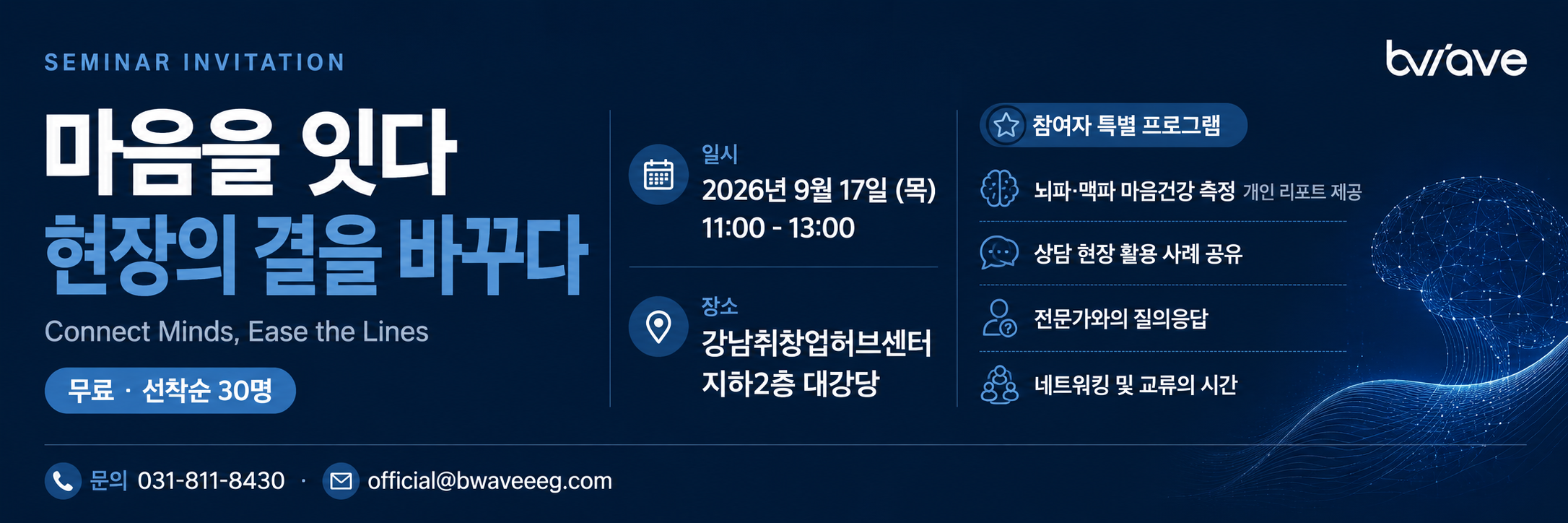 SEMINAR INVITATION

bwave

마음을 잇다
현장의 결을 바꾸다

Connect Minds, Ease the Lines

무료 · 선착순 30명

일시
2026년 9월 17일 (목)
11:00 - 13:00

장소
강남취창업허브센터
지하2층 대강당

참여자 특별 프로그램

뇌파·맥파 마음건강 측정 개인 리포트 제공

상담 현장 활용 사례 공유

전문가와의 질의응답

네트워킹 및 교류의 시간

문의 031-811-8430 · official@bwaveeeg.com